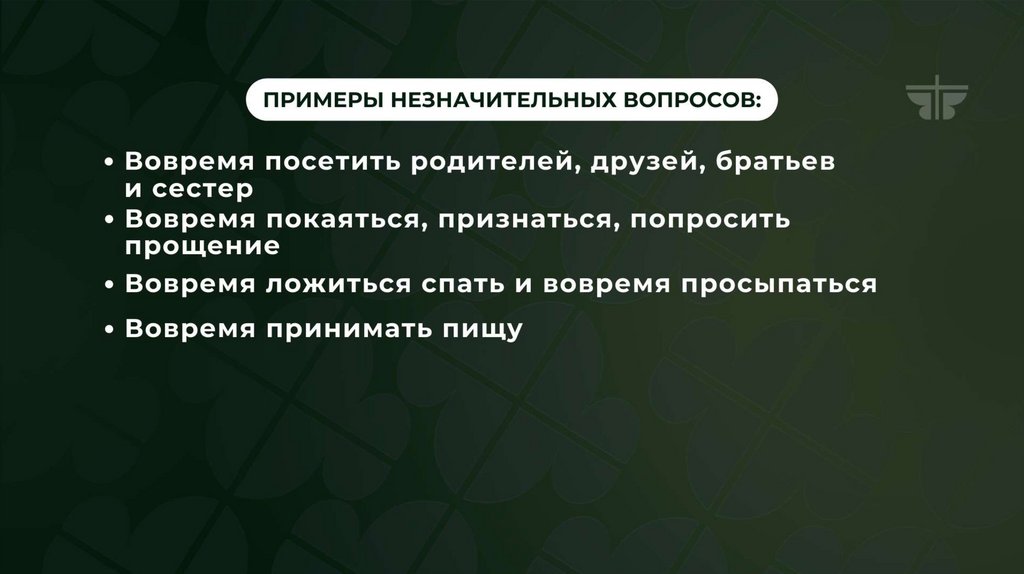 ПРИМЕРЫ НЕЗНАЧИТЕЛЬНЫХ ВОПРОСОВ:

• Вовремя посетить родителей, друзей, братьев и сестер
• Вовремя покаяться, признаться, попросить прощение
• Вовремя ложиться спать и вовремя просыпаться
• Вовремя принимать пищу